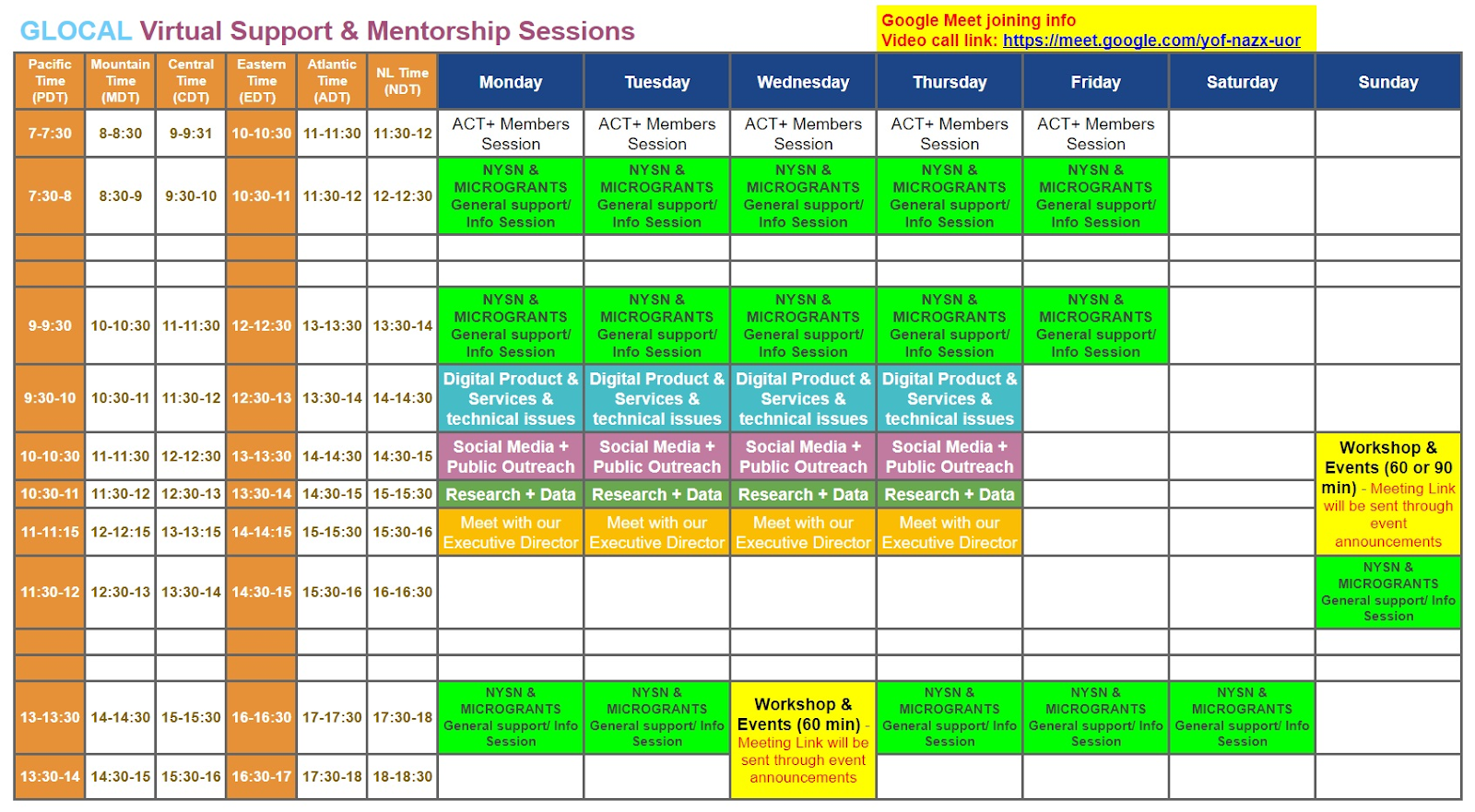 GLOCAL Virtual Support & Mentorship Sessions

Google Meet joining info
Video call link: https://meet.google.com/yof-nazx-uor

| Pacific Time (PDT) | Mountain Time (MDT) | Central Time (CDT) | Eastern Time (EDT) | Atlantic Time (ADT) | NL Time (NDT) | Monday | Tuesday | Wednesday | Thursday | Friday | Saturday | Sunday |
|---|---|---|---|---|---|---|---|---|---|---|---|---|
| 7-7:30 | 8-8:30 | 9-9:31 | 10-10:30 | 11-11:30 | 11:30-12 | ACT+ Members Session | ACT+ Members Session | ACT+ Members Session | ACT+ Members Session | ACT+ Members Session | | |
| 7:30-8 | 8:30-9 | 9:30-10 | 10:30-11 | 11:30-12 | 12-12:30 | NYSN & MICROGRANTS General support/ Info Session | NYSN & MICROGRANTS General support/ Info Session | NYSN & MICROGRANTS General support/ Info Session | NYSN & MICROGRANTS General support/ Info Session | NYSN & MICROGRANTS General support/ Info Session | | |
| | | | | | | | | | | | | |
| | | | | | | | | | | | | |
| 9-9:30 | 10-10:30 | 11-11:30 | 12-12:30 | 13-13:30 | 13:30-14 | NYSN & MICROGRANTS General support/ Info Session | NYSN & MICROGRANTS General support/ Info Session | NYSN & MICROGRANTS General support/ Info Session | NYSN & MICROGRANTS General support/ Info Session | NYSN & MICROGRANTS General support/ Info Session | | |
| 9:30-10 | 10:30-11 | 11:30-12 | 12:30-13 | 13:30-14 | 14-14:30 | Digital Product & Services & technical issues | Digital Product & Services & technical issues | Digital Product & Services & technical issues | Digital Product & Services & technical issues | | | |
| 10-10:30 | 11-11:30 | 12-12:30 | 13-13:30 | 14-14:30 | 14:30-15 | Social Media + Public Outreach | Social Media + Public Outreach | Social Media + Public Outreach | Social Media + Public Outreach | | | Workshop & Events (60 or 90 min) - Meeting Link will be sent through event announcements |
| 10:30-11 | 11:30-12 | 12:30-13 | 13:30-14 | 14:30-15 | 15-15:30 | Research + Data | Research + Data | Research + Data | Research + Data | | | |
| 11-11:15 | 12-12:15 | 13-13:15 | 14-14:15 | 15-15:30 | 15:30-16 | Meet with our Executive Director | Meet with our Executive Director | Meet with our Executive Director | Meet with our Executive Director | | | |
| 11:30-12 | 12:30-13 | 13:30-14 | 14:30-15 | 15:30-16 | 16-16:30 | | | | | | | NYSN & MICROGRANTS General support/ Info Session |
| | | | | | | | | | | | | |
| | | | | | | | | | | | | |
| 13-13:30 | 14-14:30 | 15-15:30 | 16-16:30 | 17-17:30 | 17:30-18 | NYSN & MICROGRANTS General support/ Info Session | NYSN & MICROGRANTS General support/ Info Session | Workshop & Events (60 min) - Meeting Link will be sent through event announcements | NYSN & MICROGRANTS General support/ Info Session | NYSN & MICROGRANTS General support/ Info Session | NYSN & MICROGRANTS General support/ Info Session | |
| 13:30-14 | 14:30-15 | 15:30-16 | 16:30-17 | 17:30-18 | 18-18:30 | | | | | | | |